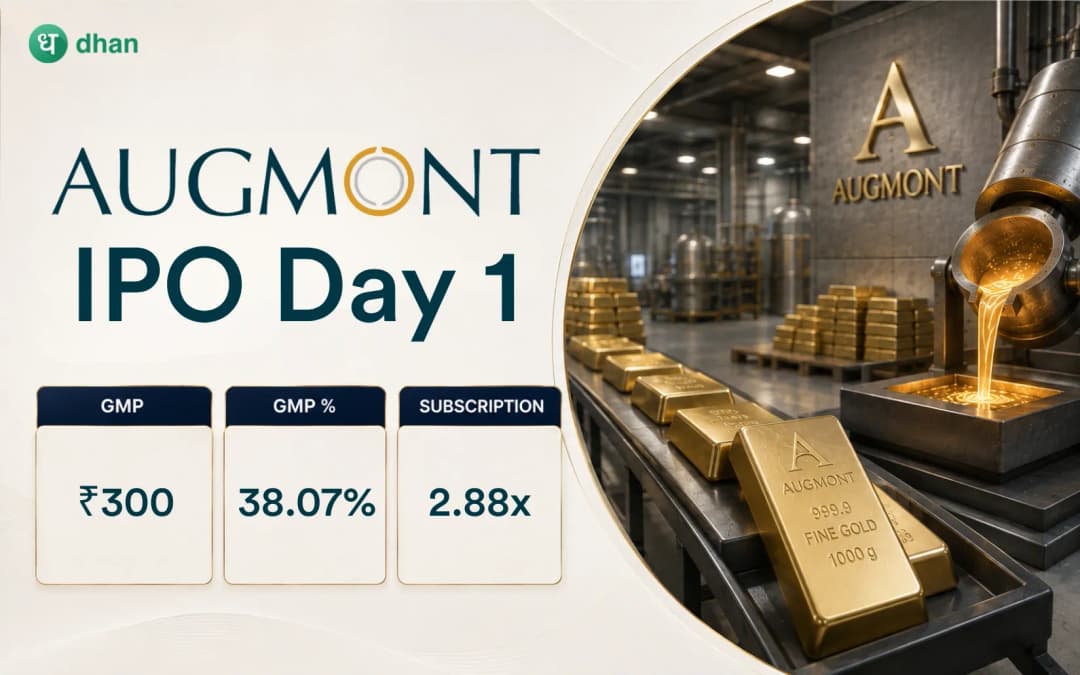 ध dhan

AUGMONT
IPO Day 1

| GMP | GMP % | SUBSCRIPTION |
|---|---|---|
| ₹300 | 38.07% | 2.88x |

A
AUGMONT

A
AUGMONT
999.9
FINE GOLD
1000 g